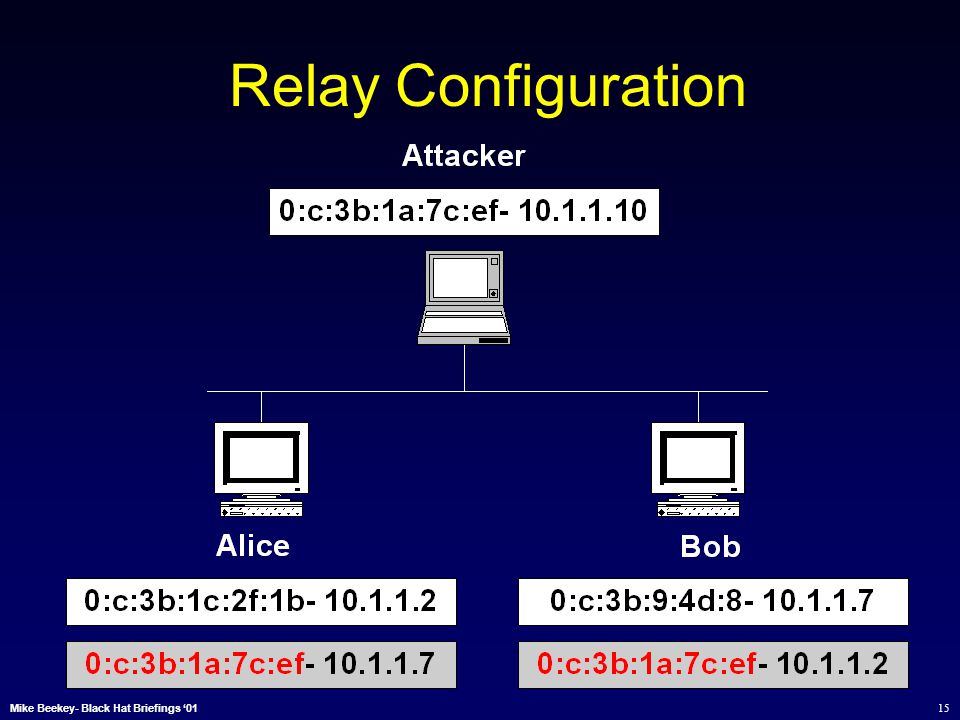 Relay Configuration

Attacker

0:c:3b:1a:7c:ef- 10.1.1.10

Alice

0:c:3b:1c:2f:1b- 10.1.1.2

0:c:3b:1a:7c:ef- 10.1.1.7

Bob

0:c:3b:9:4d:8- 10.1.1.7

0:c:3b:1a:7c:ef- 10.1.1.2

Mike Beekey- Black Hat Briefings '01

15